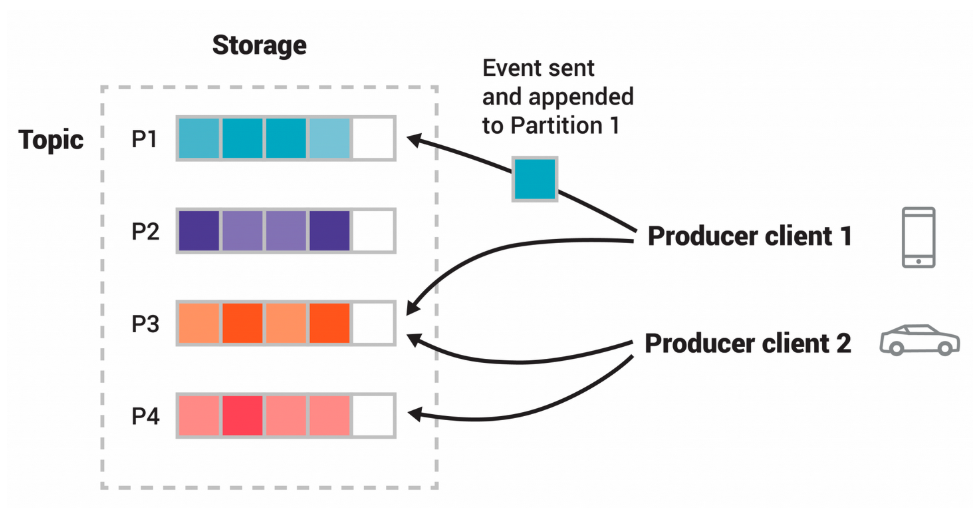 Storage

Topic

P1

P2

P3

P4

Event sent and appended to Partition 1

Producer client 1

Producer client 2